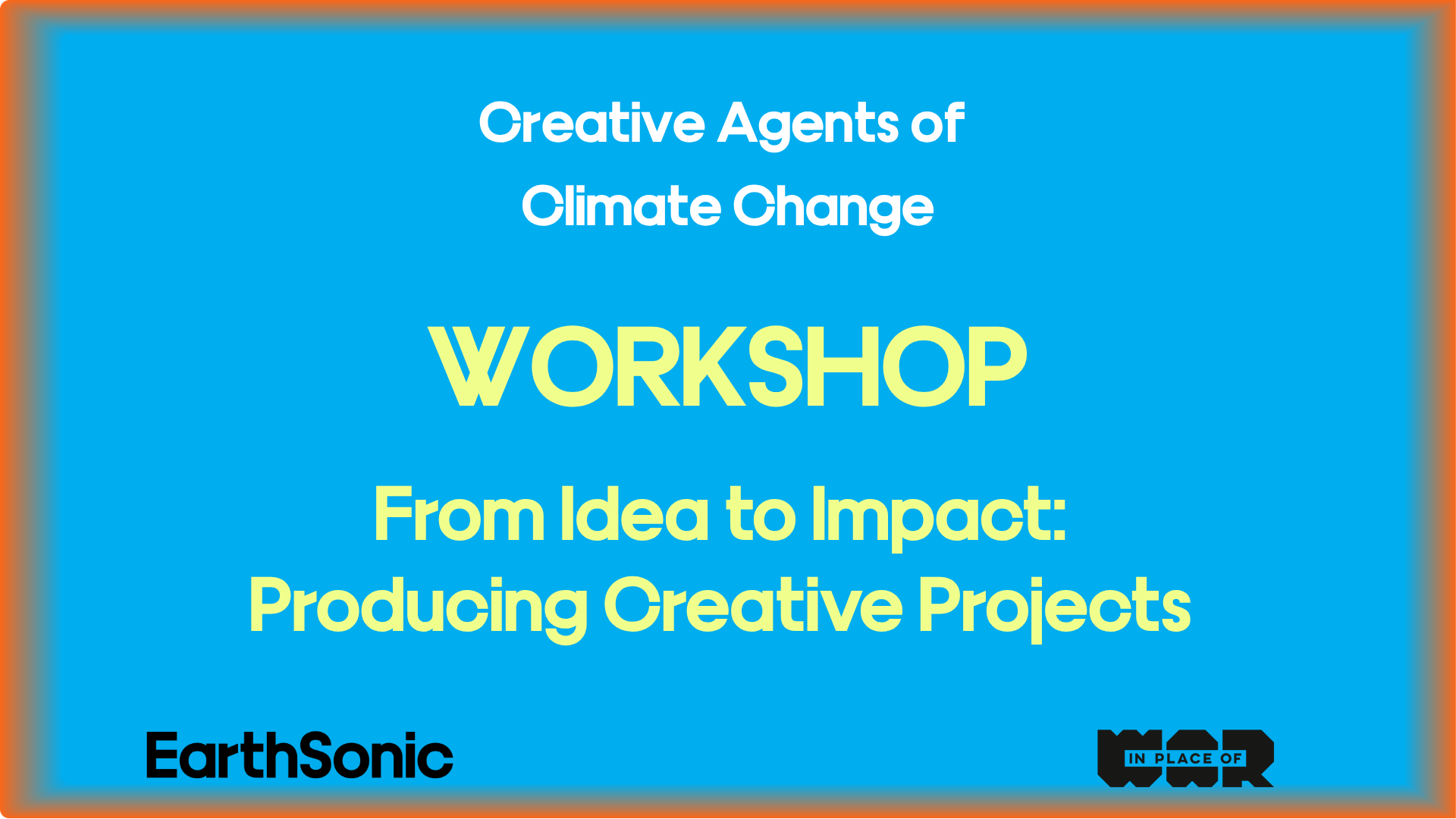 Creative Agents of Climate Change

WORKSHOP

From Idea to Impact: Producing Creative Projects

EarthSonic

IN PLACE OF WAR